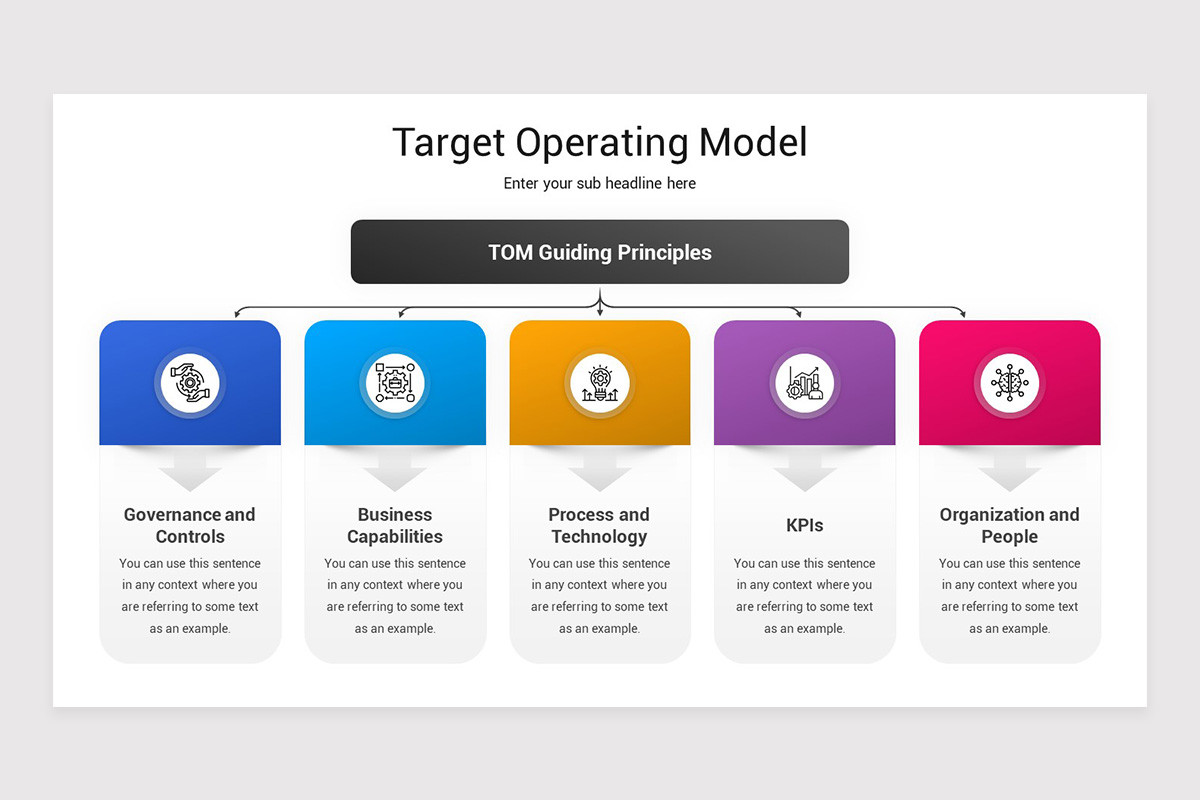 Target Operating Model

Enter your sub headline here

TOM Guiding Principles

Governance and Controls

You can use this sentence in any context where you are referring to some text as an example.

Business Capabilities

You can use this sentence in any context where you are referring to some text as an example.

Process and Technology

You can use this sentence in any context where you are referring to some text as an example.

KPIs

You can use this sentence in any context where you are referring to some text as an example.

Organization and People

You can use this sentence in any context where you are referring to some text as an example.